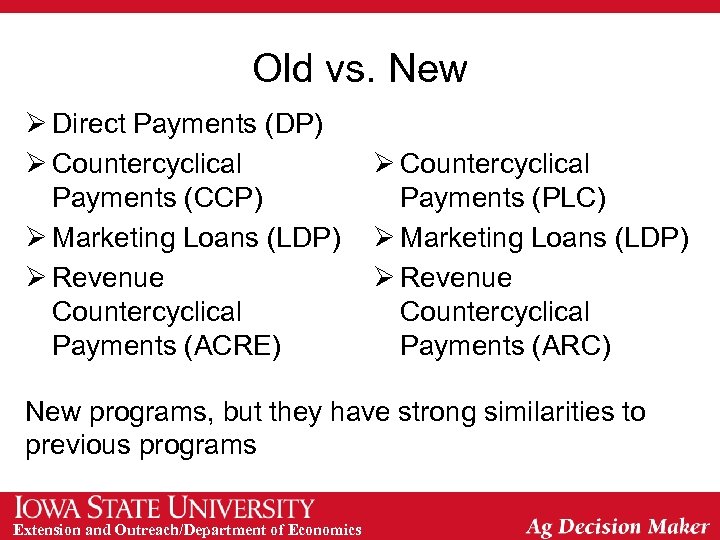 Old vs. New

➢ Direct Payments (DP)
➢ Countercyclical Payments (CCP)
➢ Marketing Loans (LDP)
➢ Revenue Countercyclical Payments (ACRE)

➢ Countercyclical Payments (PLC)
➢ Marketing Loans (LDP)
➢ Revenue Countercyclical Payments (ARC)

New programs, but they have strong similarities to previous programs

IOWA STATE UNIVERSITY
Extension and Outreach/Department of Economics
Ag Decision Maker